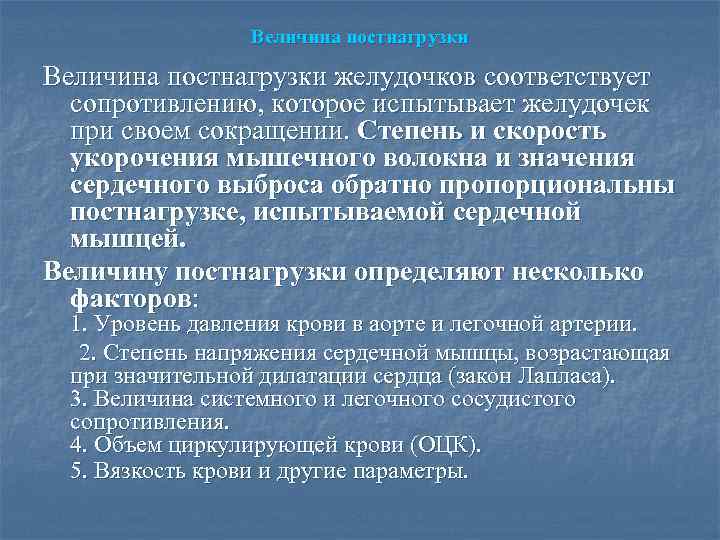 Величина постнагрузки

Величина постнагрузки желудочков соответствует сопротивлению, которое испытывает желудочек при своем сокращении. Степень и скорость укорочения мышечного волокна и значения сердечного выброса обратно пропорциональны постнагрузке, испытываемой сердечной мышцей.

Величину постнагрузки определяют несколько факторов:
1. Уровень давления крови в аорте и легочной артерии.
2. Степень напряжения сердечной мышцы, возрастающая при значительной дилатации сердца (закон Лапласа).
3. Величина системного и легочного сосудистого сопротивления.
4. Объем циркулирующей крови (ОЦК).
5. Вязкость крови и другие параметры.